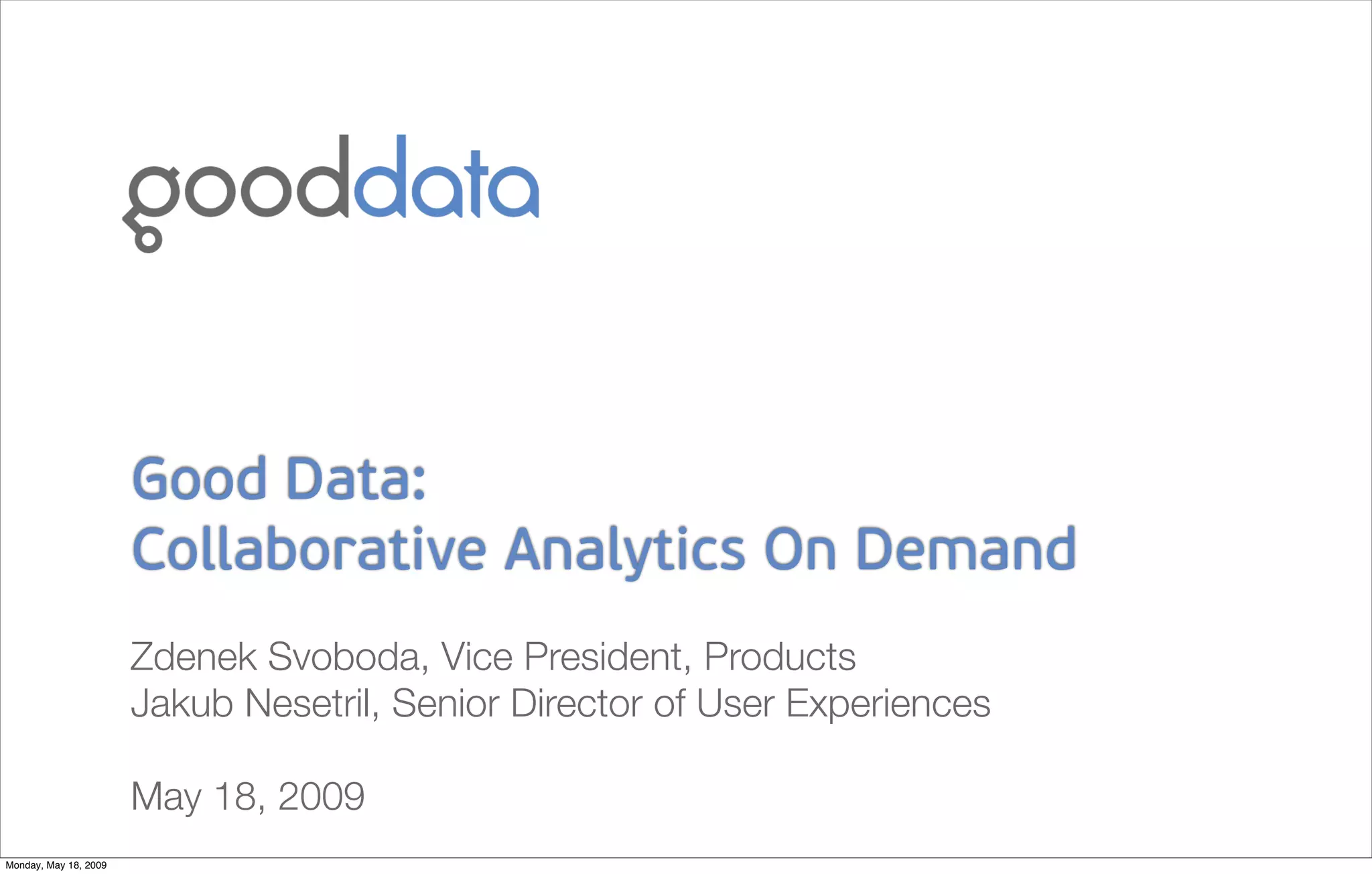 gooddata

Good Data:
Collaborative Analytics On Demand

Zdenek Svoboda, Vice President, Products
Jakub Nesetril, Senior Director of User Experiences

May 18, 2009

Monday, May 18, 2009